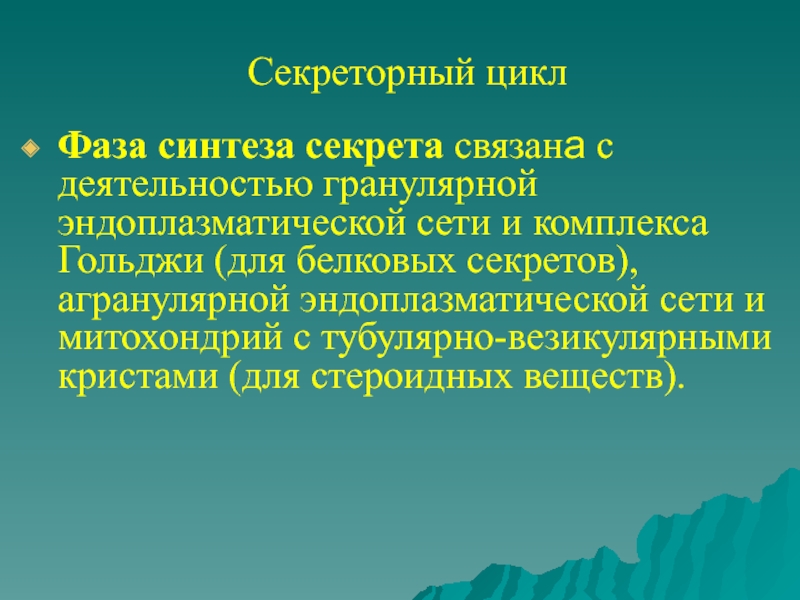 Секреторный цикл

Фаза синтеза секрета связана с деятельностью гранулярной эндоплазматической сети и комплекса Гольджи (для белковых секретов), агранулярной эндоплазматической сети и митохондрий с тубулярно-везикулярными кристами (для стероидных веществ).